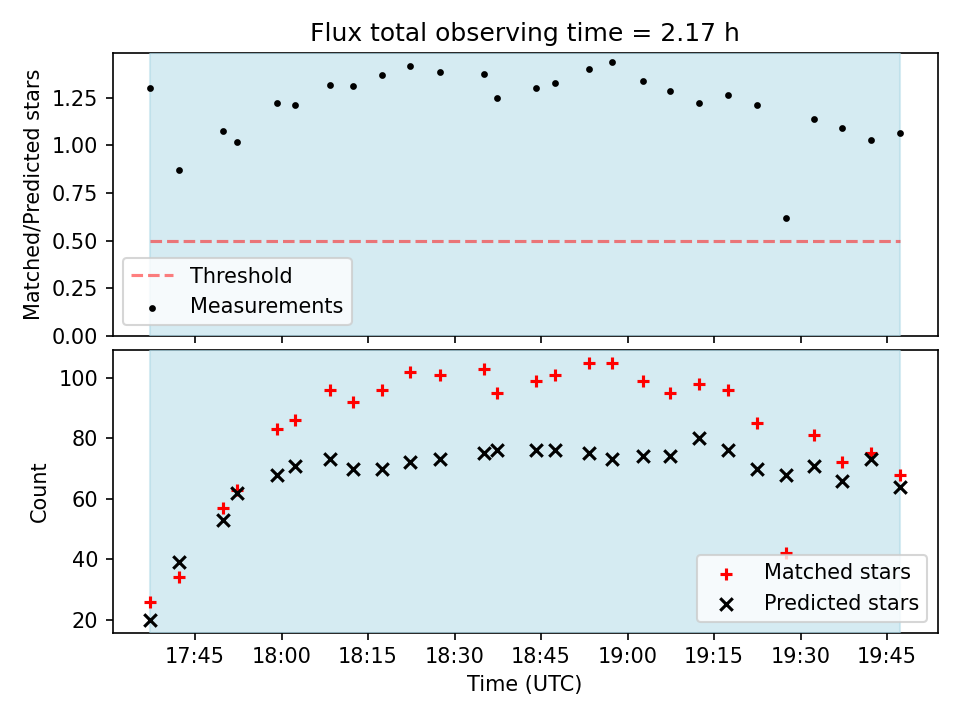 Flux total observing time = 2.17 h

Matched/Predicted stars

1.25
1.00
0.75
0.50
0.25
0.00

Threshold
Measurements

Count

100
80
60
40
20

Matched stars
Predicted stars

17:45 18:00 18:15 18:30 18:45 19:00 19:15 19:30 19:45

Time (UTC)